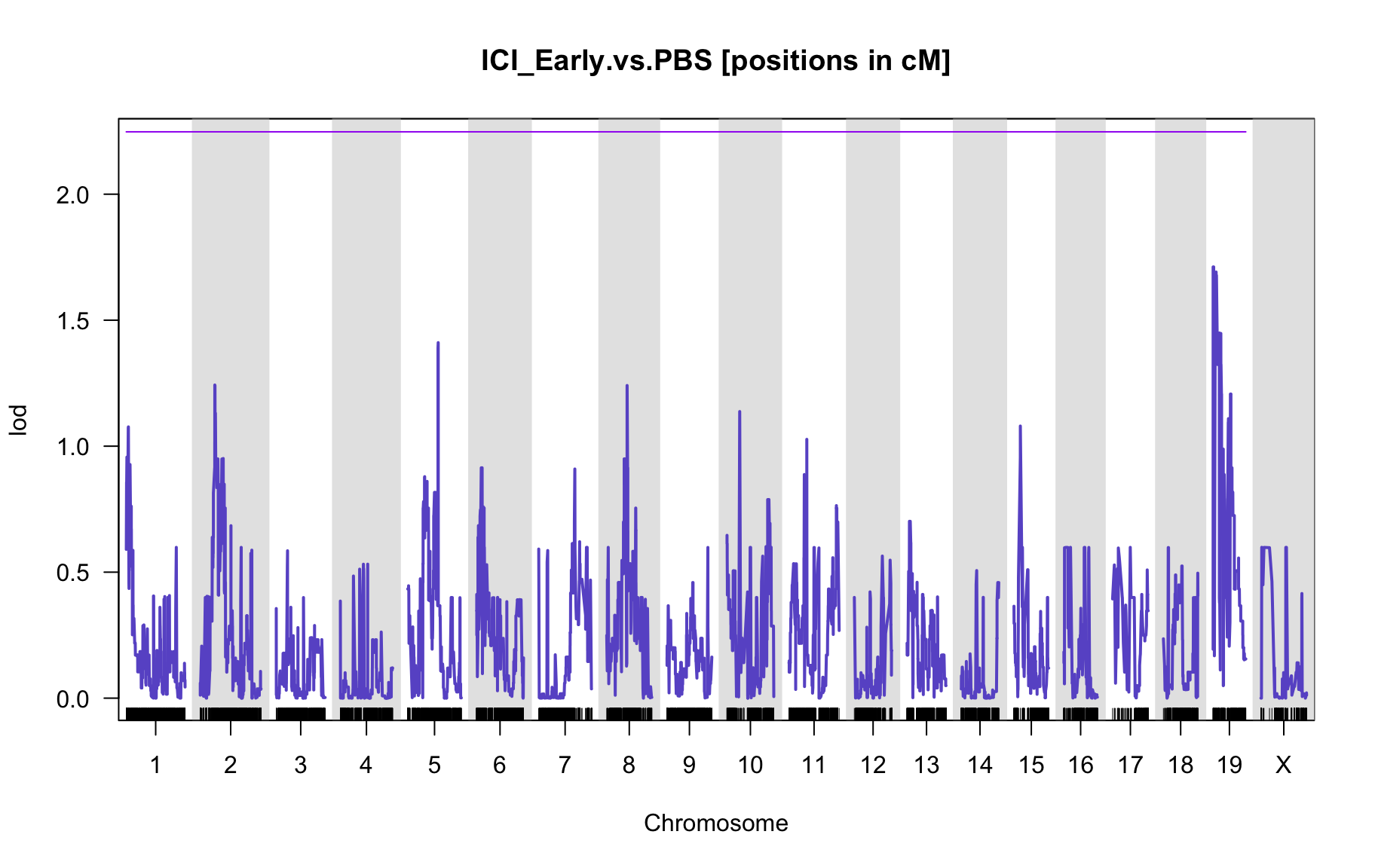 ICI_Early.vs.PBS [positions in cM]

lod

2.0
1.5
1.0
0.5
0.0

1 2 3 4 5 6 7 8 9 10 11 12 13 14 15 16 17 18 19 X

Chromosome